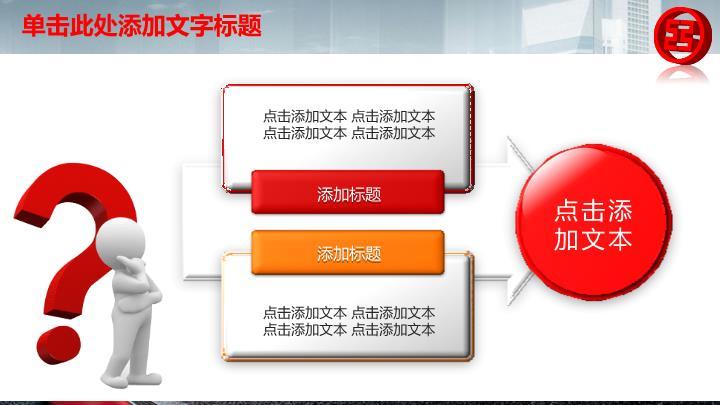 单击此处添加文字标题

点击添加文本 点击添加文本
点击添加文本 点击添加文本

添加标题

添加标题

点击添加文本 点击添加文本
点击添加文本 点击添加文本

点击添加文本